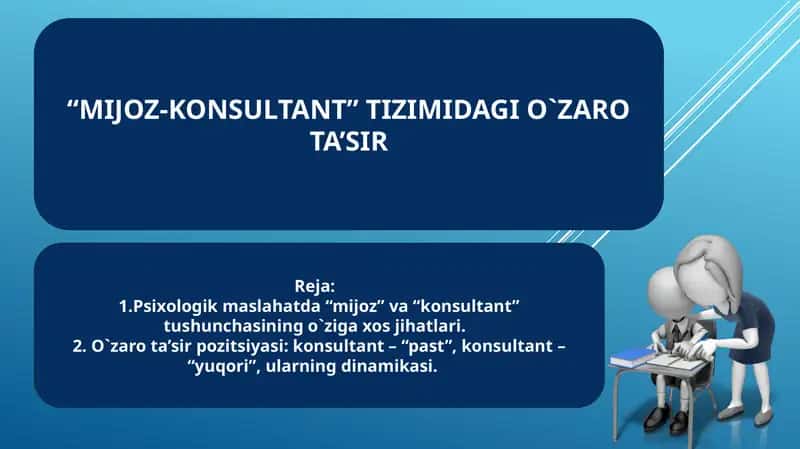 “MIJOZ-KONSULTANT” TIZIMIDAGI O`ZARO TA’SIR

Reja:
1.Psixologik maslahatda “mijoz” va “konsultant” tushunchasining o`ziga xos jihatlari.
2. O`zaro ta’sir pozitsiyasi: konsultant – “past”, konsultant – “yuqori”, ularning dinamikasi.